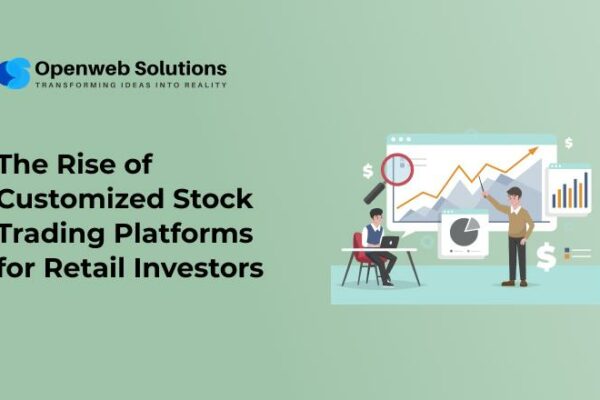 Openweb Solutions
TRANSFORMING IDEAS INTO REALITY

The Rise of Customized Stock Trading Platforms for Retail Investors

$

$

$